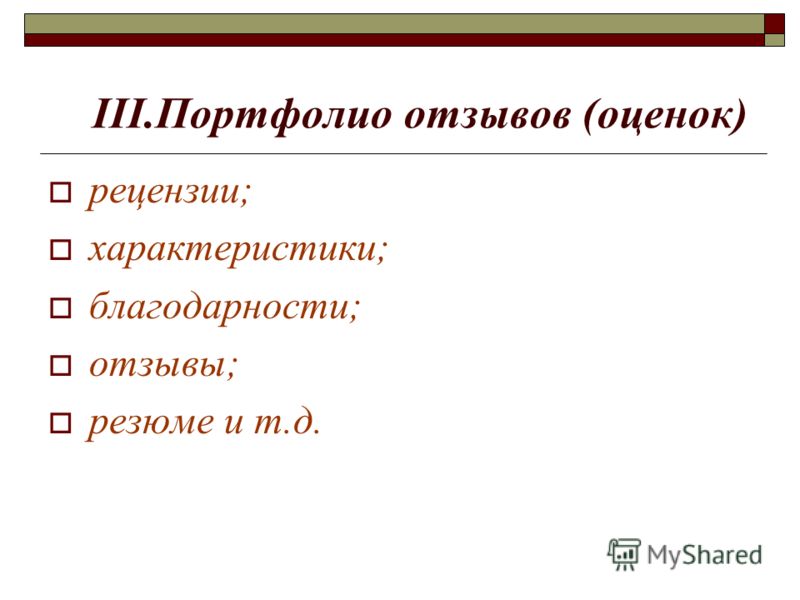 III.Портфолио отзывов (оценок)

рецензии;

характеристики;

благодарности;

отзывы;

резюме и т.д.

MyShared